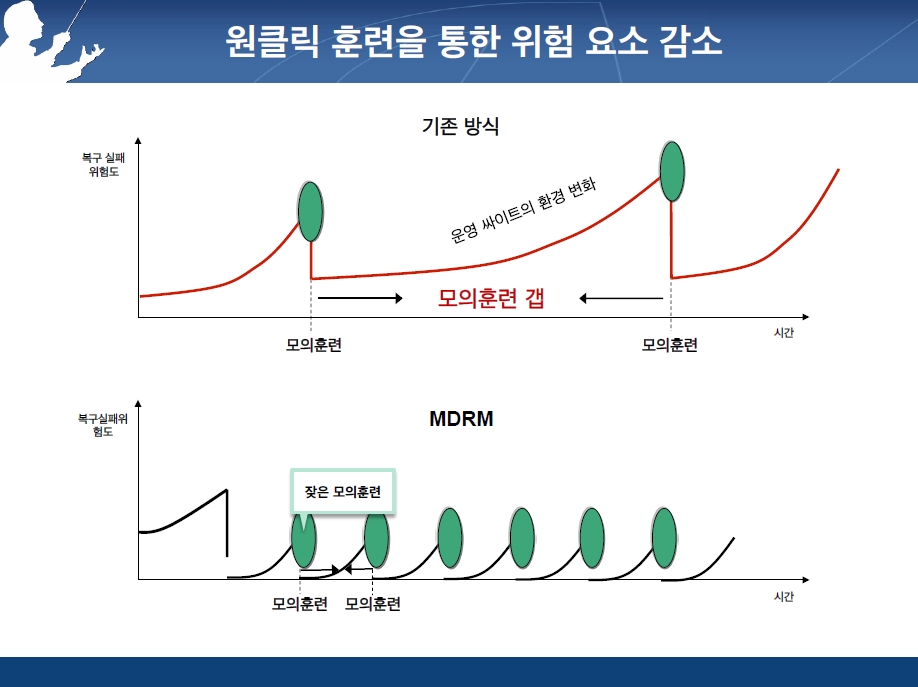 원클릭 훈련을 통한 위험 요소 감소

기존 방식

복구 실패 위험도

운영 싸이트의 환경 변화

모의훈련 갭

모의훈련

모의훈련

시간

MDRM

복구실패위험도

잦은 모의훈련

모의훈련

모의훈련

시간